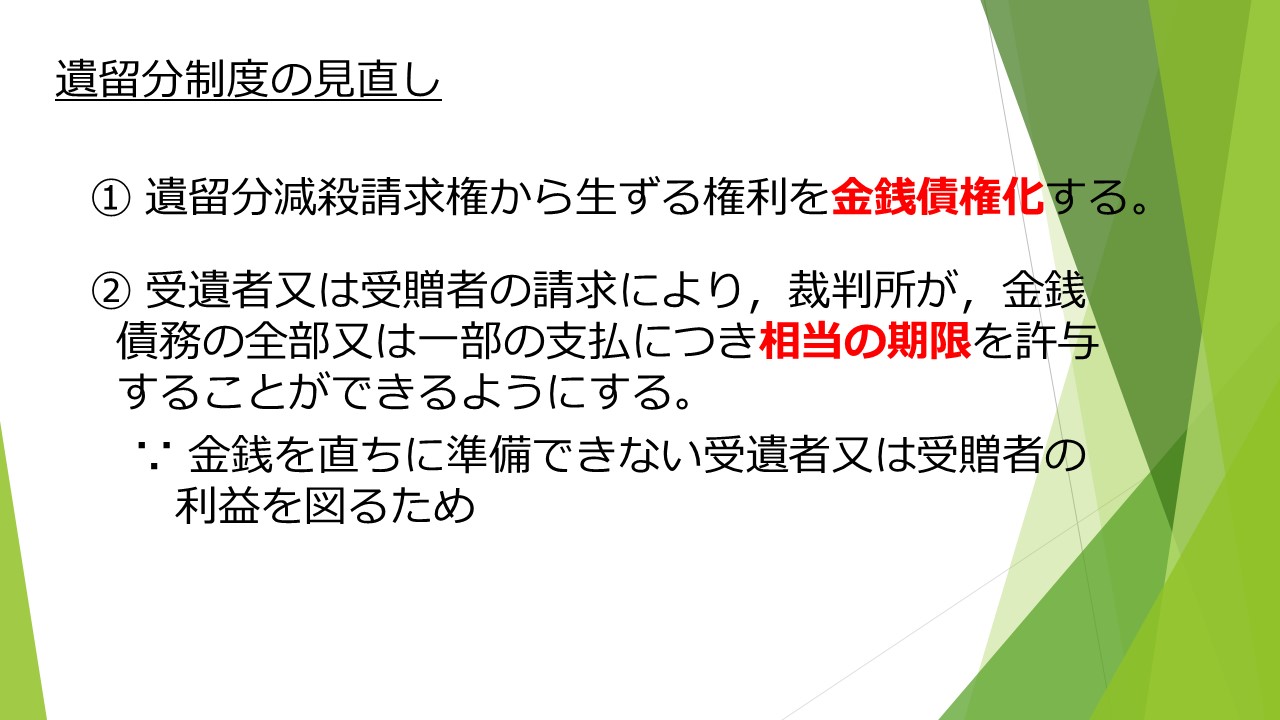 遺留分制度の見直し

① 遺留分減殺請求権から生ずる権利を金銭債権化する。

② 受遺者又は受贈者の請求により，裁判所が，金銭債務の全部又は一部の支払につき相当の期限を許与することができるようにする。

∵ 金銭を直ちに準備できない受遺者又は受贈者の利益を図るため